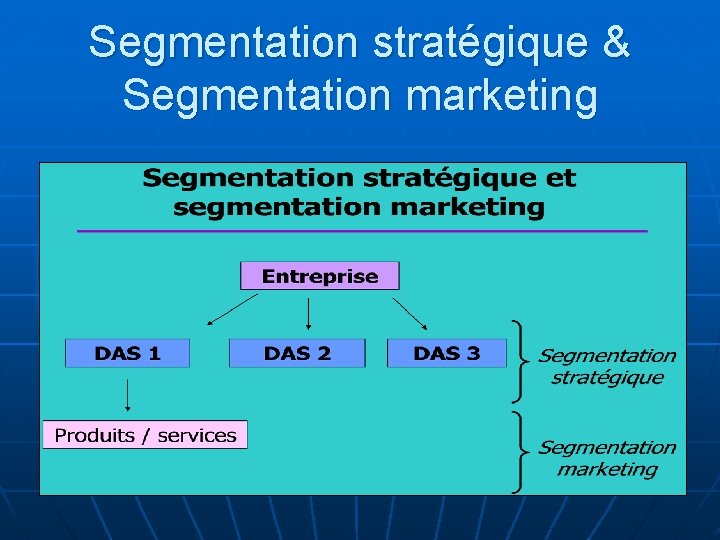 Segmentation stratégique & Segmentation marketing

Segmentation stratégique et segmentation marketing

Entreprise

DAS 1

DAS 2

DAS 3

Segmentation stratégique

Produits / services

Segmentation marketing